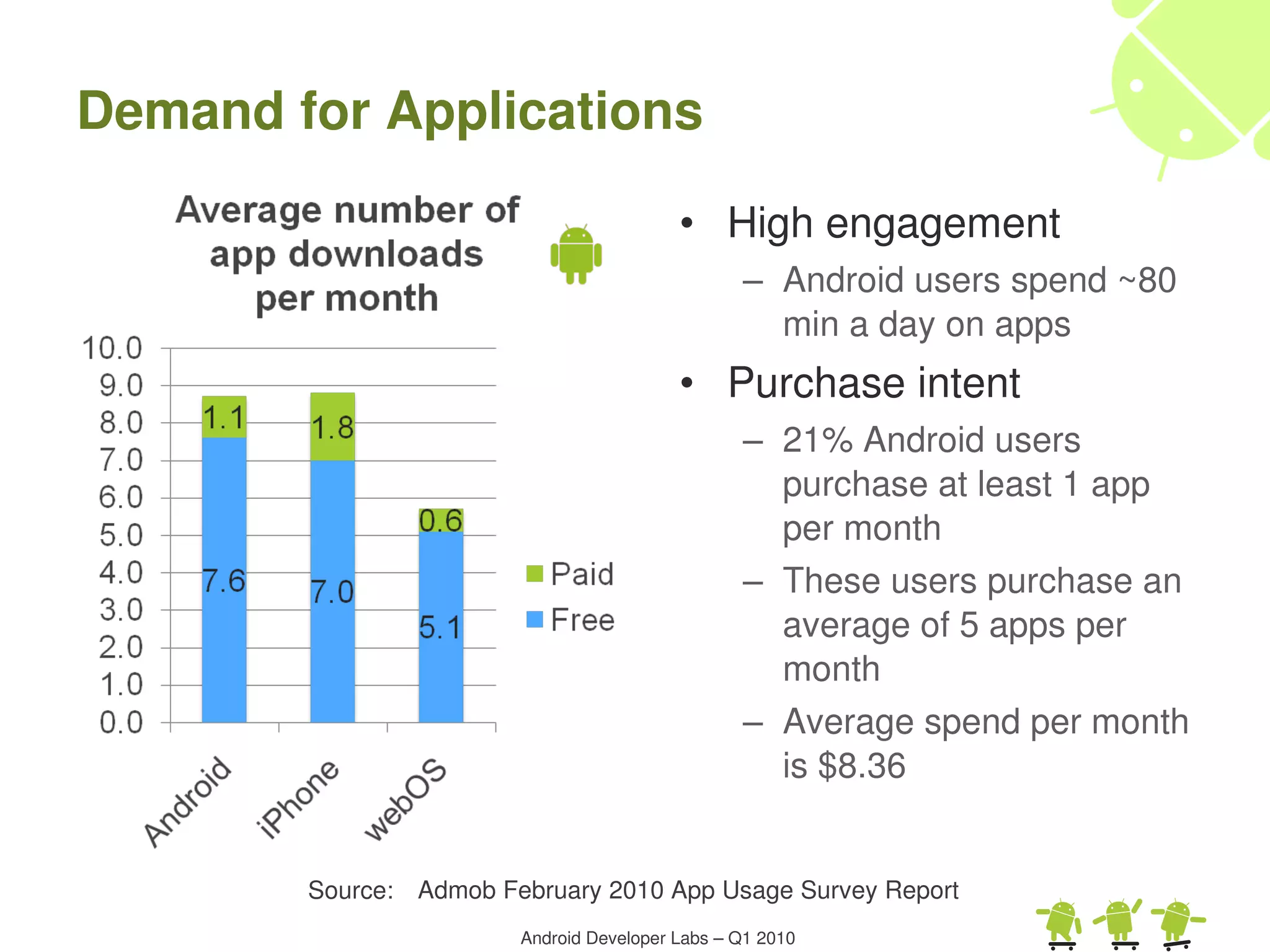 Demand for Applications

Average number of app downloads per month

10.0
9.0
8.0
7.0
6.0
5.0
4.0
3.0
2.0
1.0
0.0

1.1
7.6
1.8
7.0
0.6
5.1

Android
iPhone
webOS

Paid
Free

• High engagement
– Android users spend ~80 min a day on apps
• Purchase intent
– 21% Android users purchase at least 1 app per month
– These users purchase an average of 5 apps per month
– Average spend per month is $8.36

Source: Admob February 2010 App Usage Survey Report

Android Developer Labs – Q1 2010